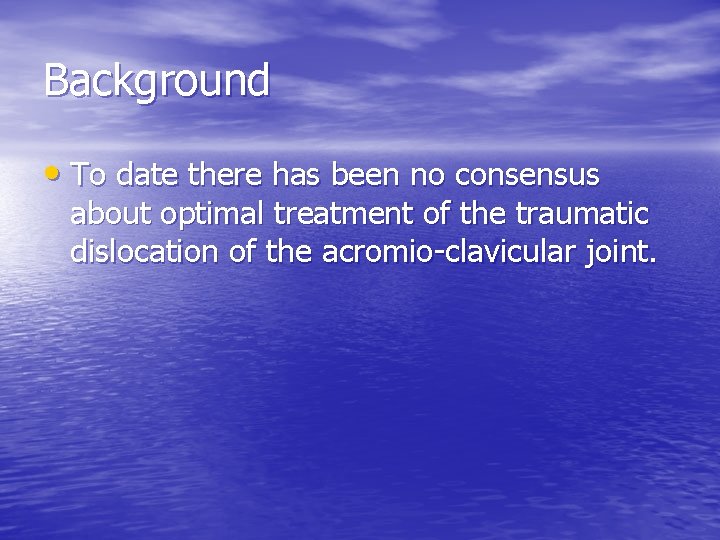 Background

• To date there has been no consensus about optimal treatment of the traumatic dislocation of the acromio-clavicular joint.